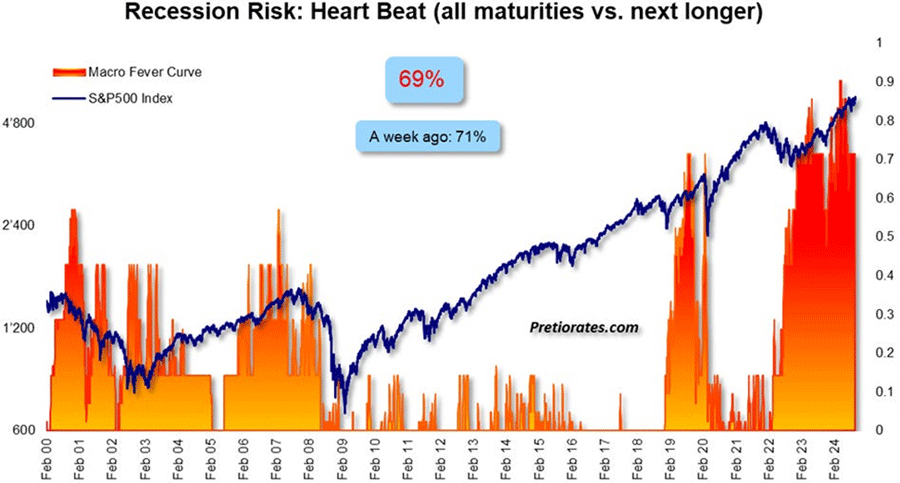 Recession Risk: Heart Beat (all maturities vs. next longer)

Macro Fever Curve
S&P500 Index

69%

A week ago: 71%

Pretiorates.com

4'800
2'400
1'200
600

1
0.9
0.8
0.7
0.6
0.5
0.4
0.3
0.2
0.1
0

Feb 00
Feb 01
Feb 02
Feb 03
Feb 04
Feb 05
Feb 06
Feb 07
Feb 08
Feb 09
Feb 10
Feb 11
Feb 12
Feb 13
Feb 14
Feb 15
Feb 16
Feb 17
Feb 18
Feb 19
Feb 20
Feb 21
Feb 22
Feb 23
Feb 24